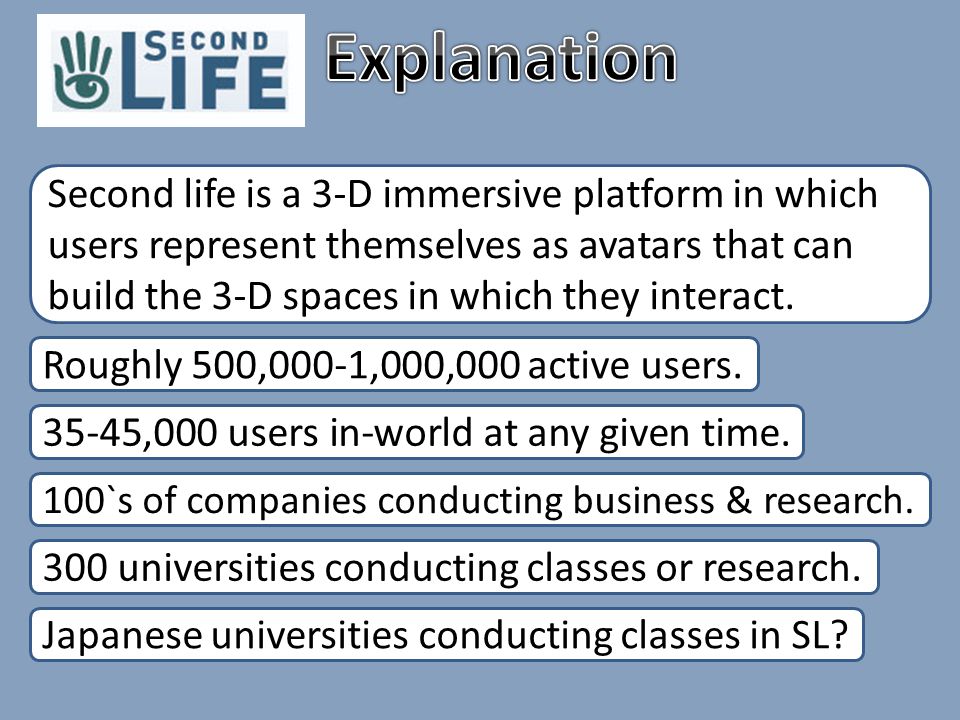 SECOND LIFE

Explanation

Second life is a 3-D immersive platform in which users represent themselves as avatars that can build the 3-D spaces in which they interact.

Roughly 500,000-1,000,000 active users.

35-45,000 users in-world at any given time.

100`s of companies conducting business & research.

300 universities conducting classes or research.

Japanese universities conducting classes in SL?